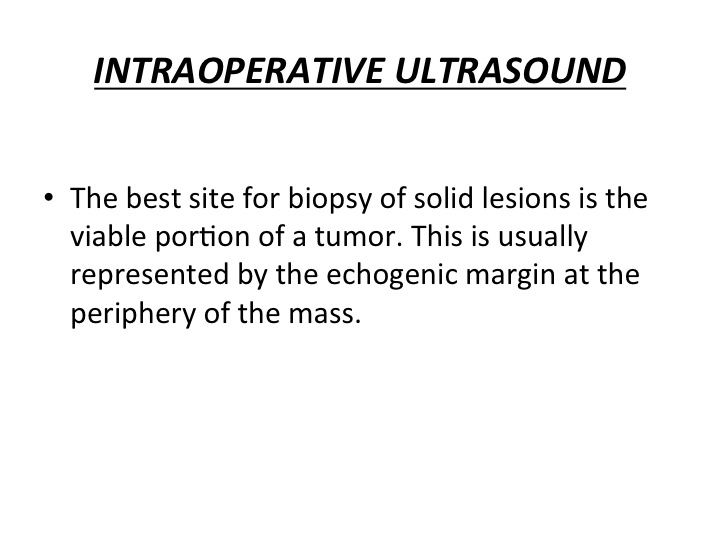 INTRAOPERATIVE ULTRASOUND

• The best site for biopsy of solid lesions is the viable portion of a tumor. This is usually represented by the echogenic margin at the periphery of the mass.